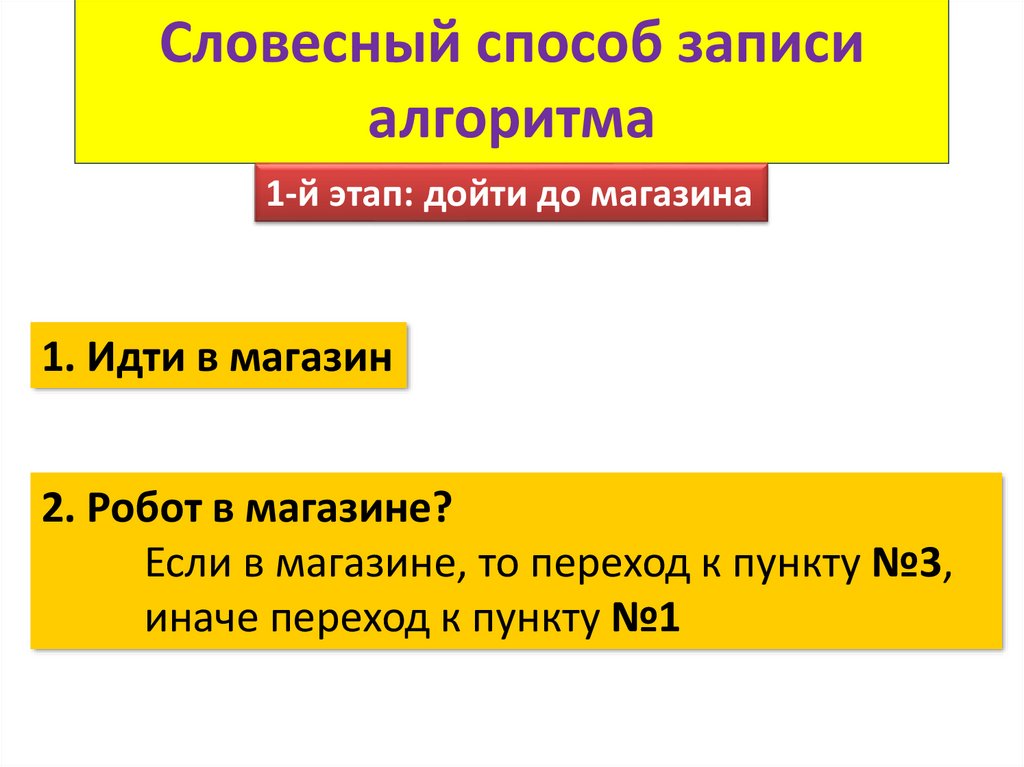 Словесный способ записи алгоритма

1-й этап: дойти до магазина

1. Идти в магазин

2. Робот в магазине?
Если в магазине, то переход к пункту №3, иначе переход к пункту №1